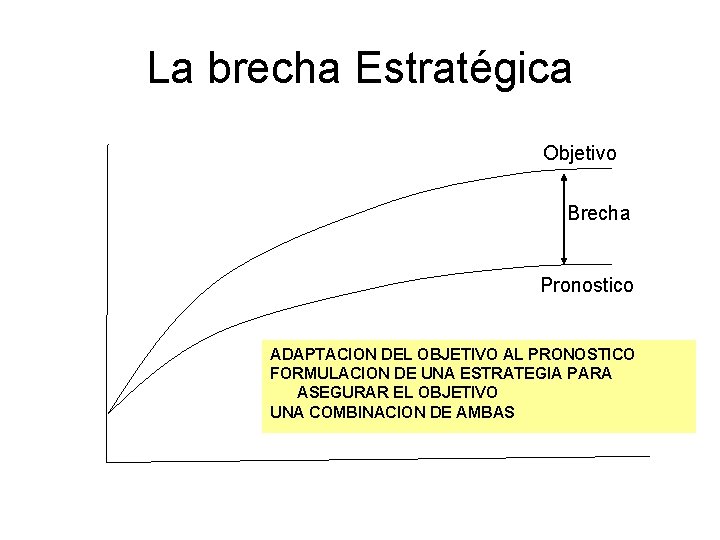 La brecha Estratégica

Objetivo

Brecha

Pronostico

ADAPTACION DEL OBJETIVO AL PRONOSTICO
FORMULACION DE UNA ESTRATEGIA PARA ASEGURAR EL OBJETIVO
UNA COMBINACION DE AMBAS